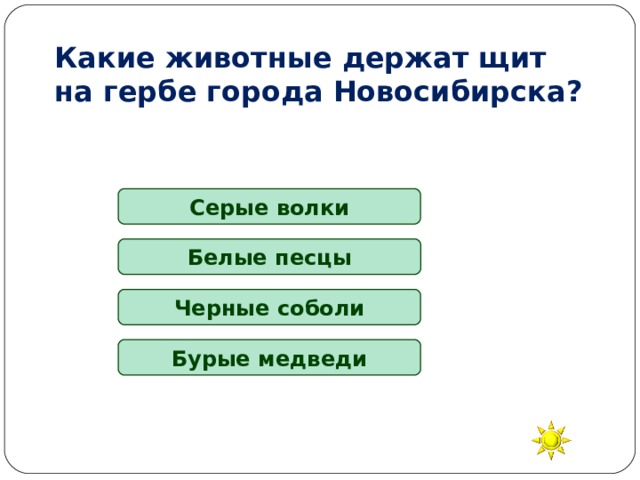 Какие животные держат щит на гербе города Новосибирска?

Серые волки

Белые песцы

Черные соболи

Бурые медведи